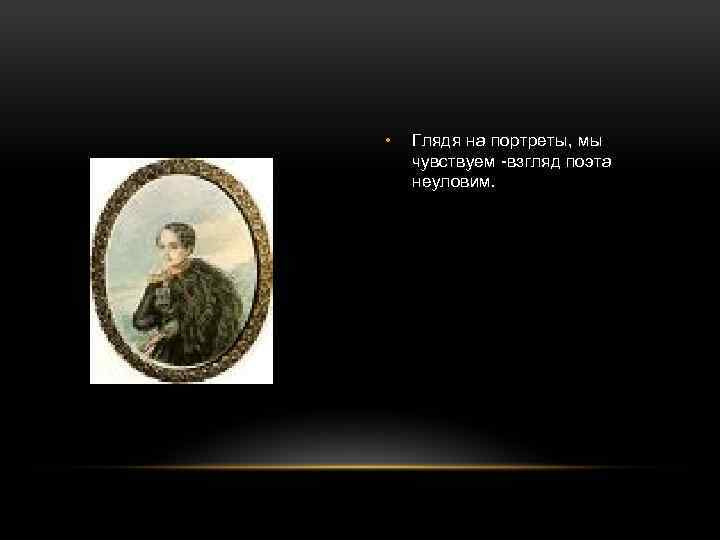 • Глядя на портреты, мы чувствуем -взгляд поэта неуловим.